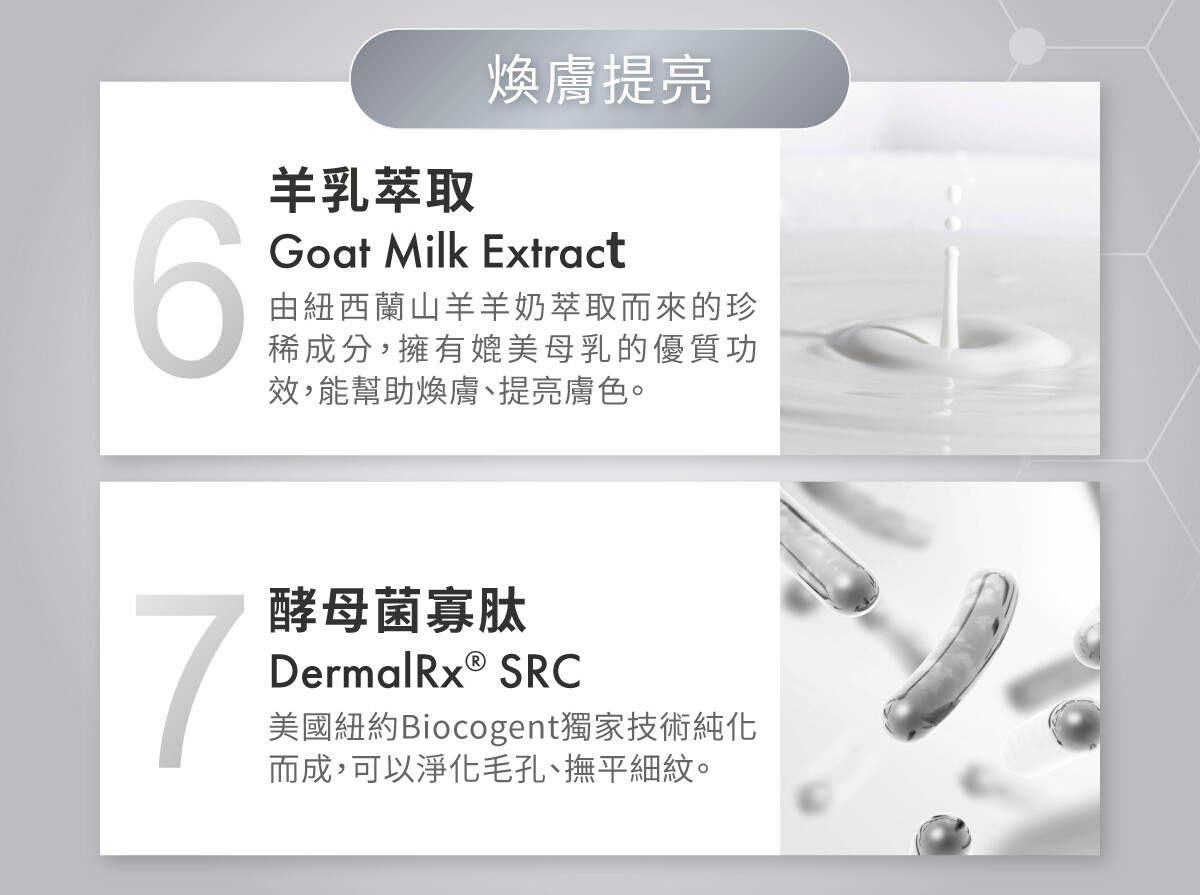 煥膚提亮

6

羊乳萃取
Goat Milk Extract
由紐西蘭山羊羊奶萃取而來的珍稀成分，擁有媲美母乳的優質功效，能幫助煥膚、提亮膚色。

7

酵母菌寡肽
DermalRx® SRC
美國紐約Biocogent獨家技術純化而成，可以淨化毛孔、撫平細紋。